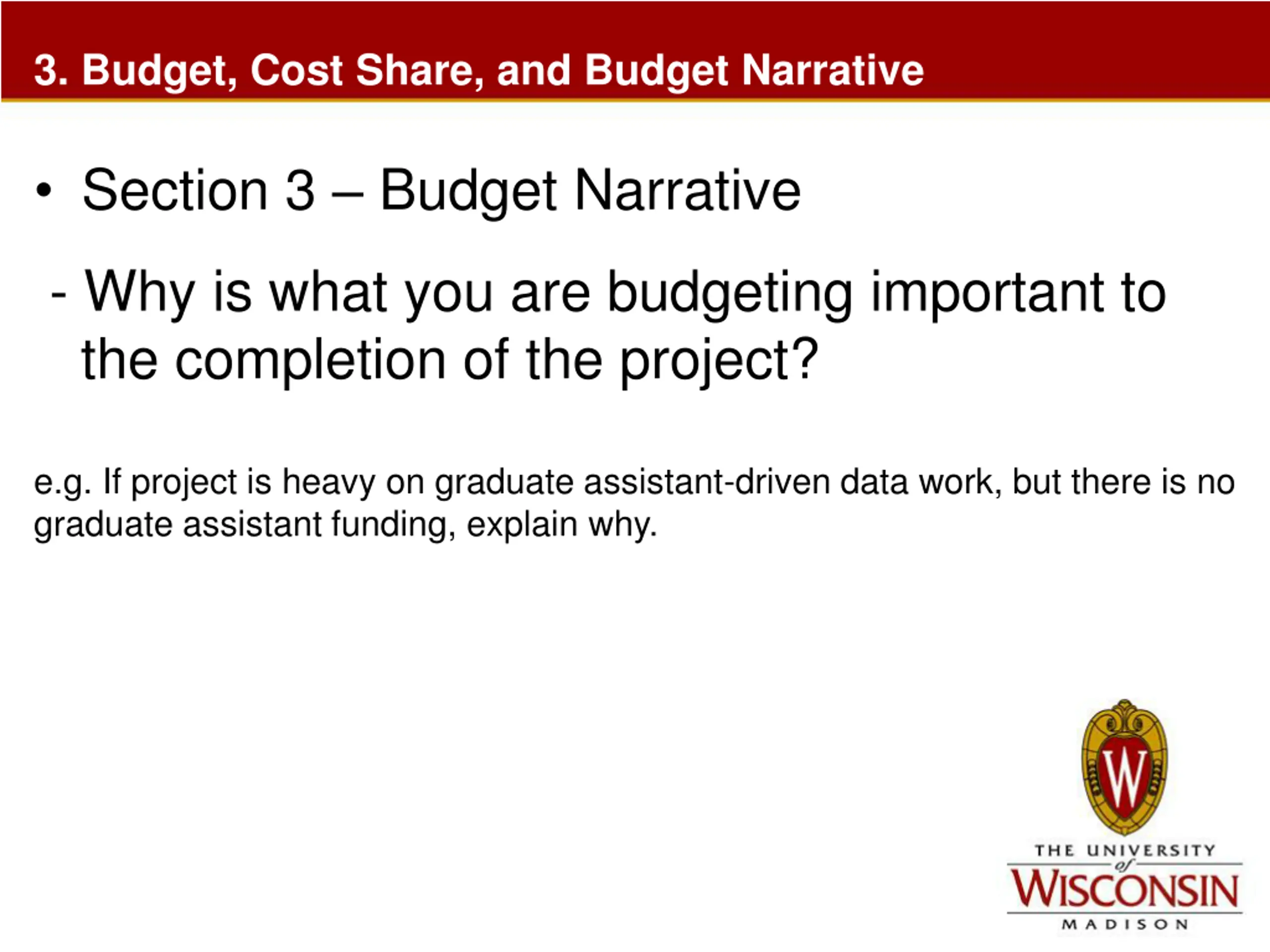 3. Budget, Cost Share, and Budget Narrative

• Section 3 – Budget Narrative

- Why is what you are budgeting important to the completion of the project?

e.g. If project is heavy on graduate assistant-driven data work, but there is no graduate assistant funding, explain why.

W

THE UNIVERSITY of WISCONSIN MADISON